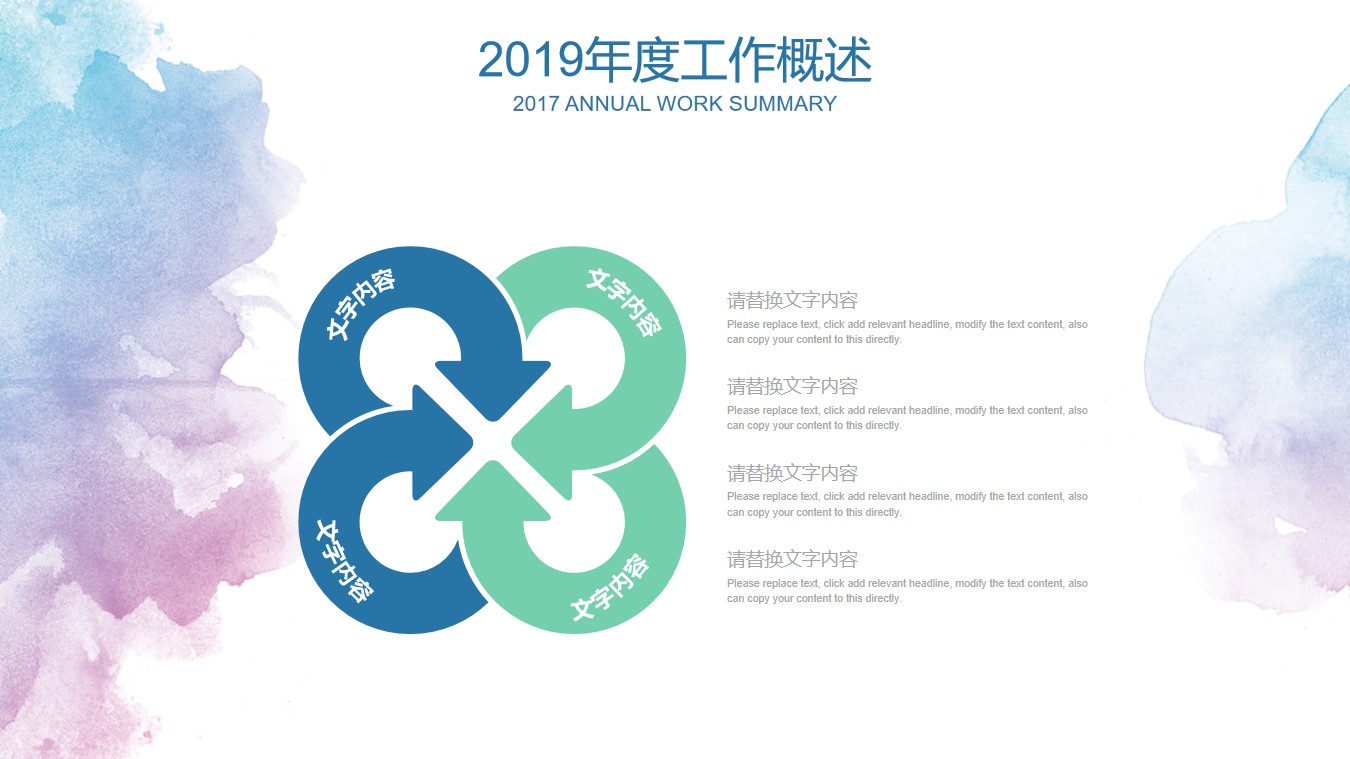 2019年度工作概述
2017 ANNUAL WORK SUMMARY

文字内容

文字内容

文字内容

文字内容

请替换文字内容
Please replace text, click add relevant headline, modify the text content, also can copy your content to this directly.

请替换文字内容
Please replace text, click add relevant headline, modify the text content, also can copy your content to this directly.

请替换文字内容
Please replace text, click add relevant headline, modify the text content, also can copy your content to this directly.

请替换文字内容
Please replace text, click add relevant headline, modify the text content, also can copy your content to this directly.